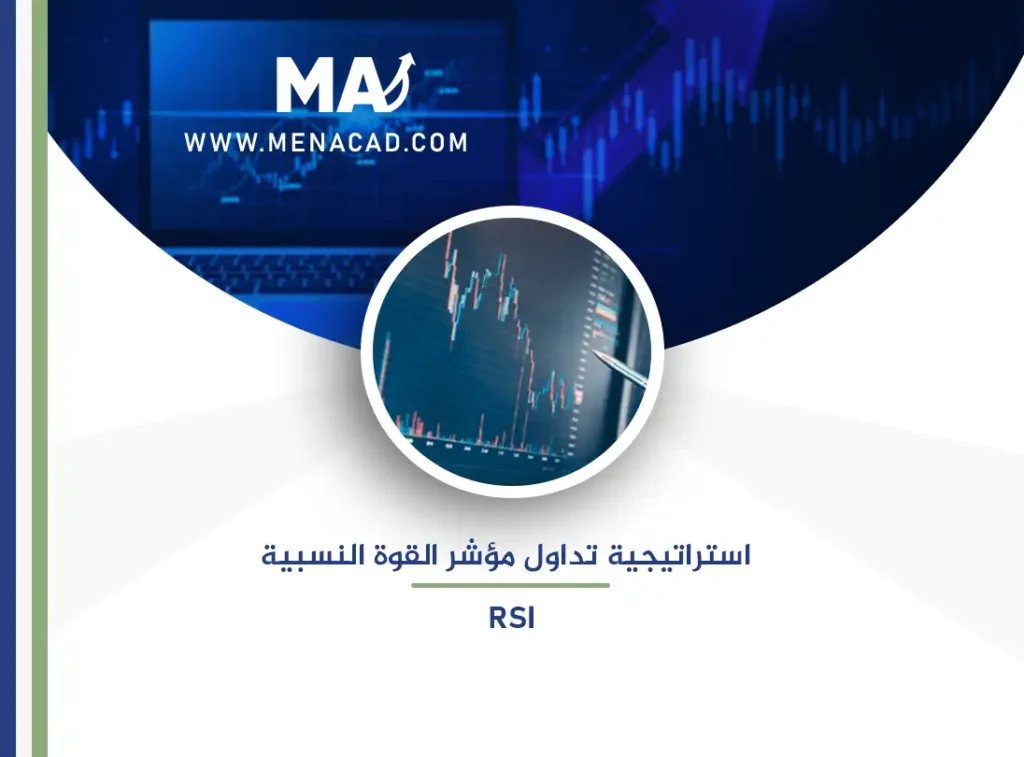 MA

WWW.MENACAD.COM

استراتيجية تداول مؤشر القوة النسبية

RSI